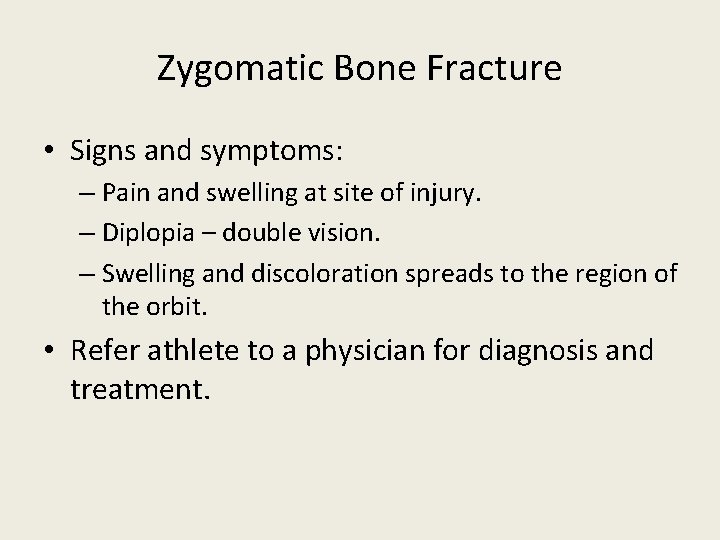 Zygomatic Bone Fracture

• Signs and symptoms:
– Pain and swelling at site of injury.
– Diplopia – double vision.
– Swelling and discoloration spreads to the region of the orbit.

• Refer athlete to a physician for diagnosis and treatment.